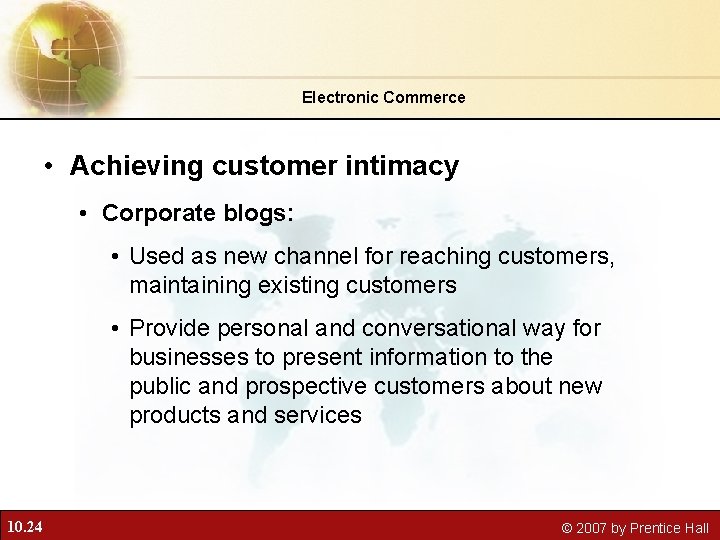 Electronic Commerce

• Achieving customer intimacy

• Corporate blogs:

• Used as new channel for reaching customers, maintaining existing customers

• Provide personal and conversational way for businesses to present information to the public and prospective customers about new products and services

10.24

© 2007 by Prentice Hall